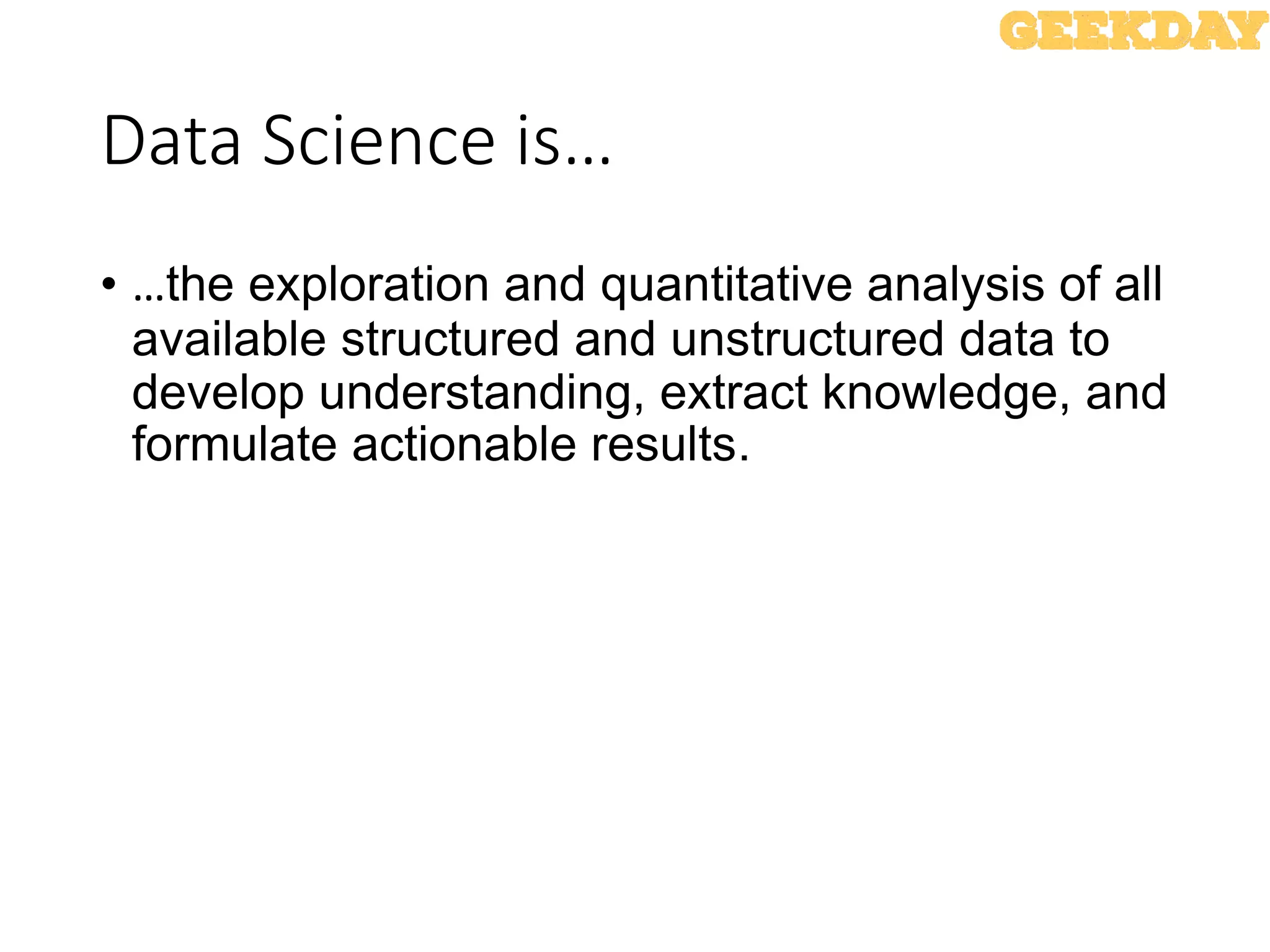 GEEKDAY

Data Science is…

• …the exploration and quantitative analysis of all available structured and unstructured data to develop understanding, extract knowledge, and formulate actionable results.